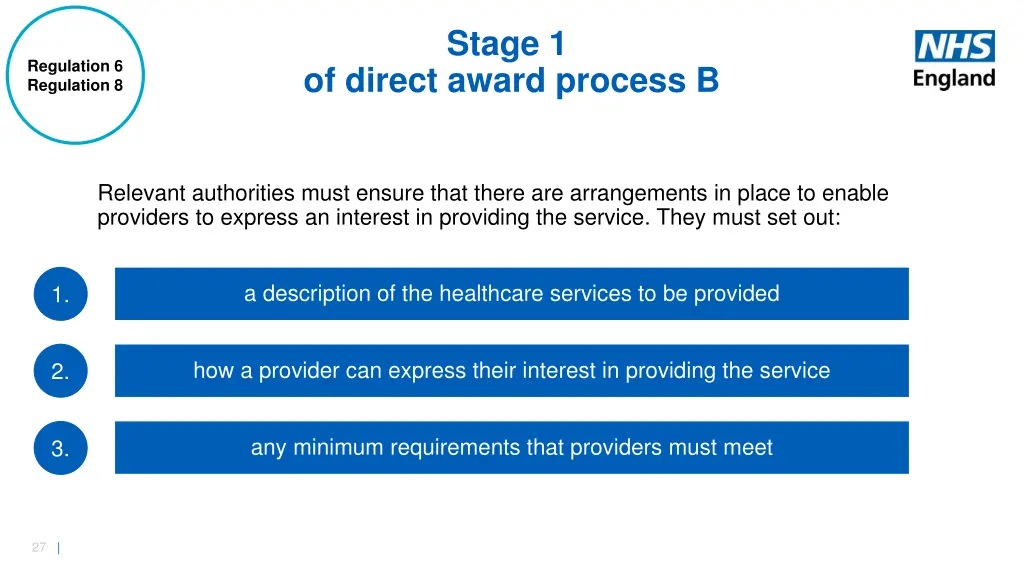 Regulation 6
Regulation 8

Stage 1
of direct award process B

NHS
England

Relevant authorities must ensure that there are arrangements in place to enable providers to express an interest in providing the service. They must set out:

1.

a description of the healthcare services to be provided

2.

how a provider can express their interest in providing the service

3.

any minimum requirements that providers must meet

27 |